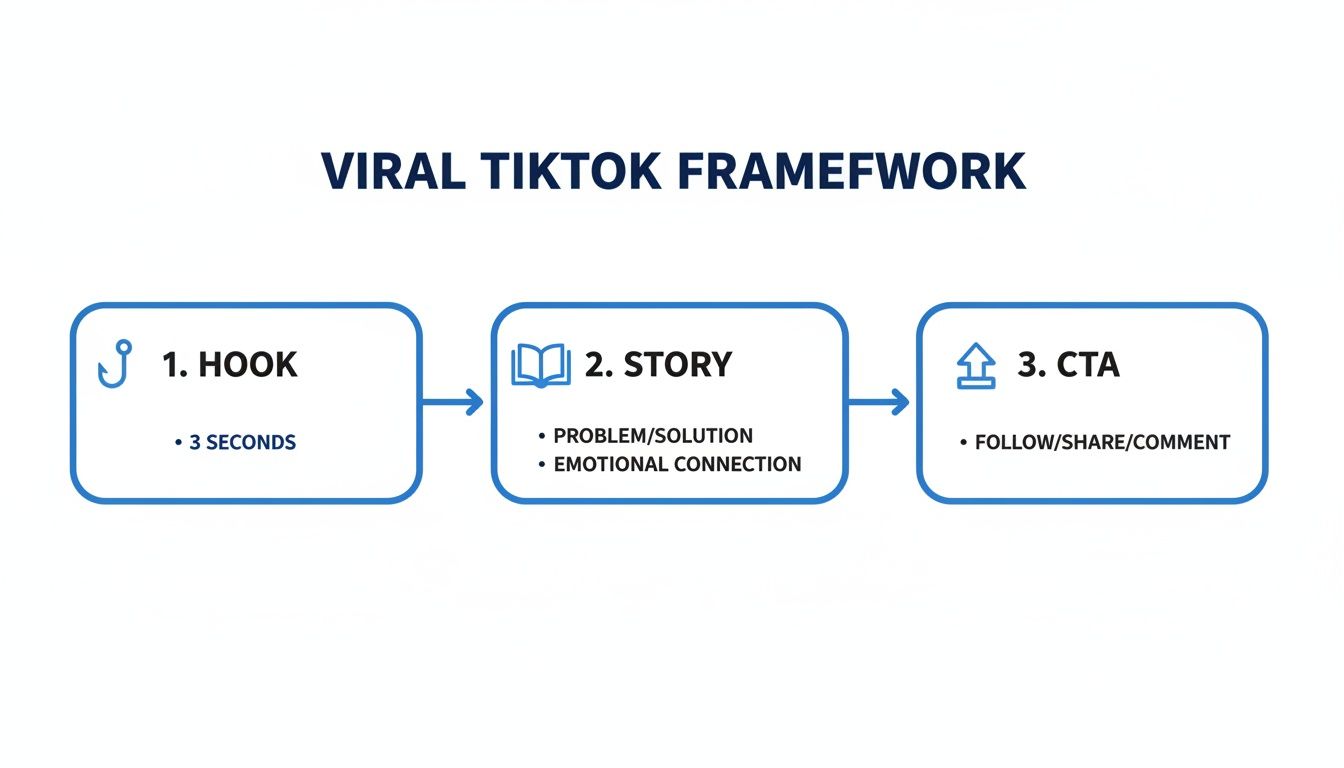 VIRAL TIKTOK FRAMEFWORK

1. HOOK

• 3 SECONDS

2. STORY

• PROBLEM/SOLUTION
• EMOTIONAL CONNECTION

3. CTA

• FOLLOW/SHARE/COMMENT